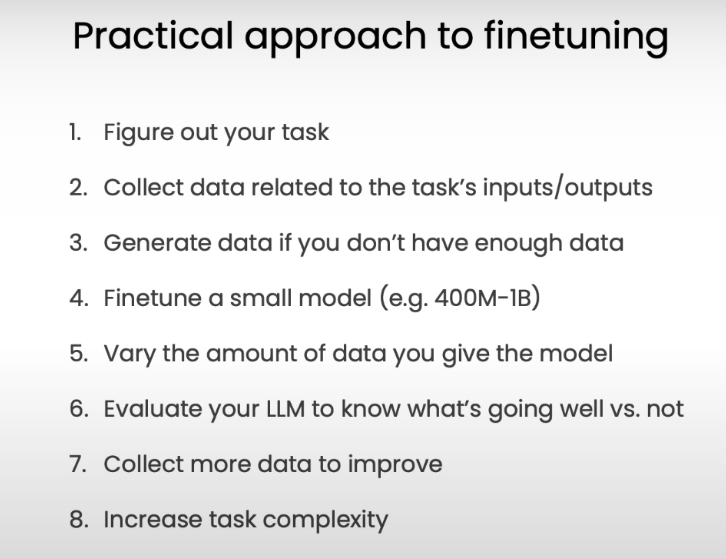 Practical approach to finetuning

1. Figure out your task
2. Collect data related to the task's inputs/outputs
3. Generate data if you don't have enough data
4. Finetune a small model (e.g. 400M-1B)
5. Vary the amount of data you give the model
6. Evaluate your LLM to know what's going well vs. not
7. Collect more data to improve
8. Increase task complexity